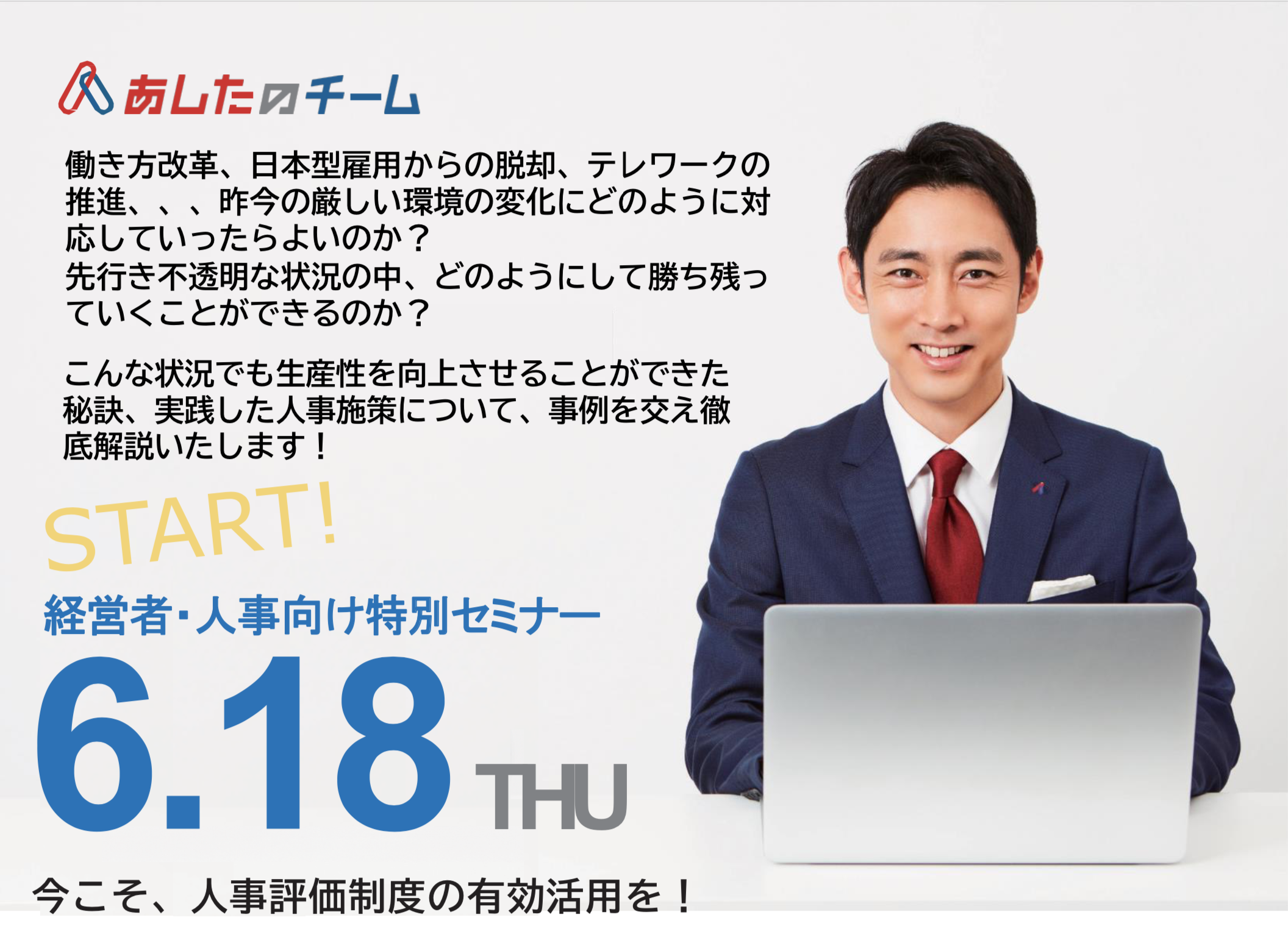 あしたのチーム

働き方改革、日本型雇用からの脱却、テレワークの推進、、、昨今の厳しい環境の変化にどのように対応していったらよいのか？
先行き不透明な状況の中、どのようにして勝ち残っていくことができるのか？

こんな状況でも生産性を向上させることができた秘訣、実践した人事施策について、事例を交え徹底解説いたします！

START!

経営者・人事向け特別セミナー

6.18 THU

今こそ、人事評価制度の有効活用を！